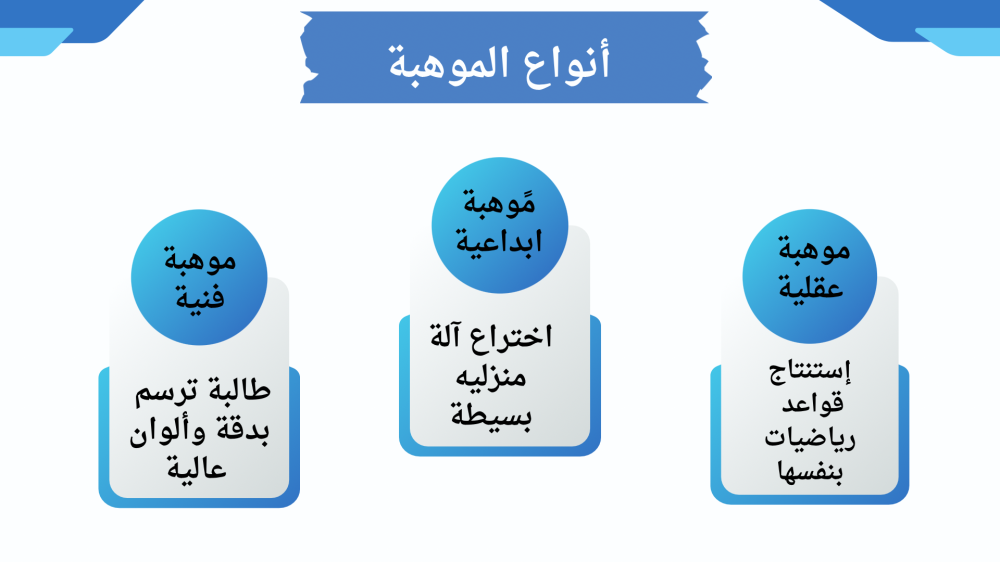 أنواع الموهبة

موهبة عقلية

إستنتاج قواعد رياضيات بنفسها

مًوهبة ابداعية

اختراع آلة منزليه بسيطة

موهبة فنية

طالبة ترسم بدقة وألوان عالية